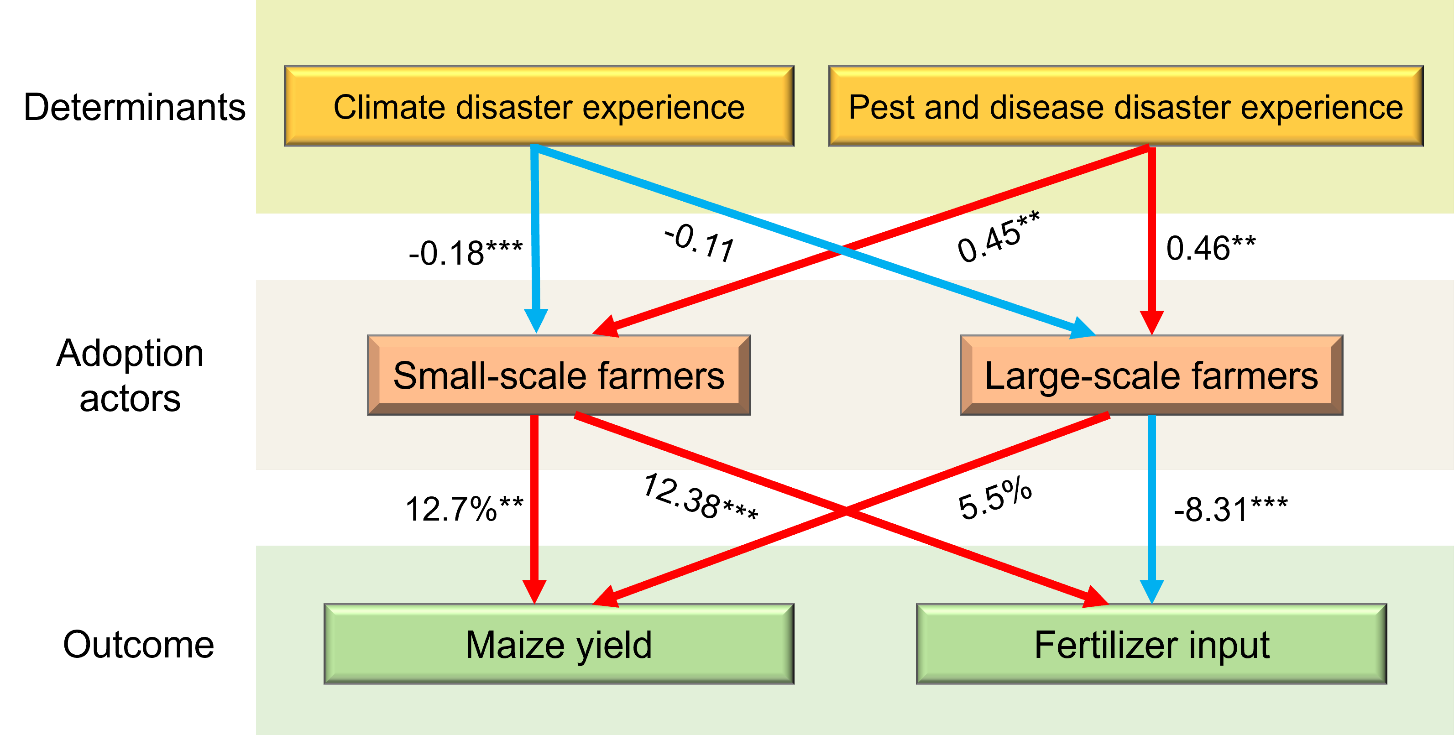 Determinants

Climate disaster experience

Pest and disease disaster experience

-0.18***

-0.11

0.45**

0.46**

Adoption actors

Small-scale farmers

Large-scale farmers

12.7%**

12.38***

5.5%

-8.31***

Outcome

Maize yield

Fertilizer input